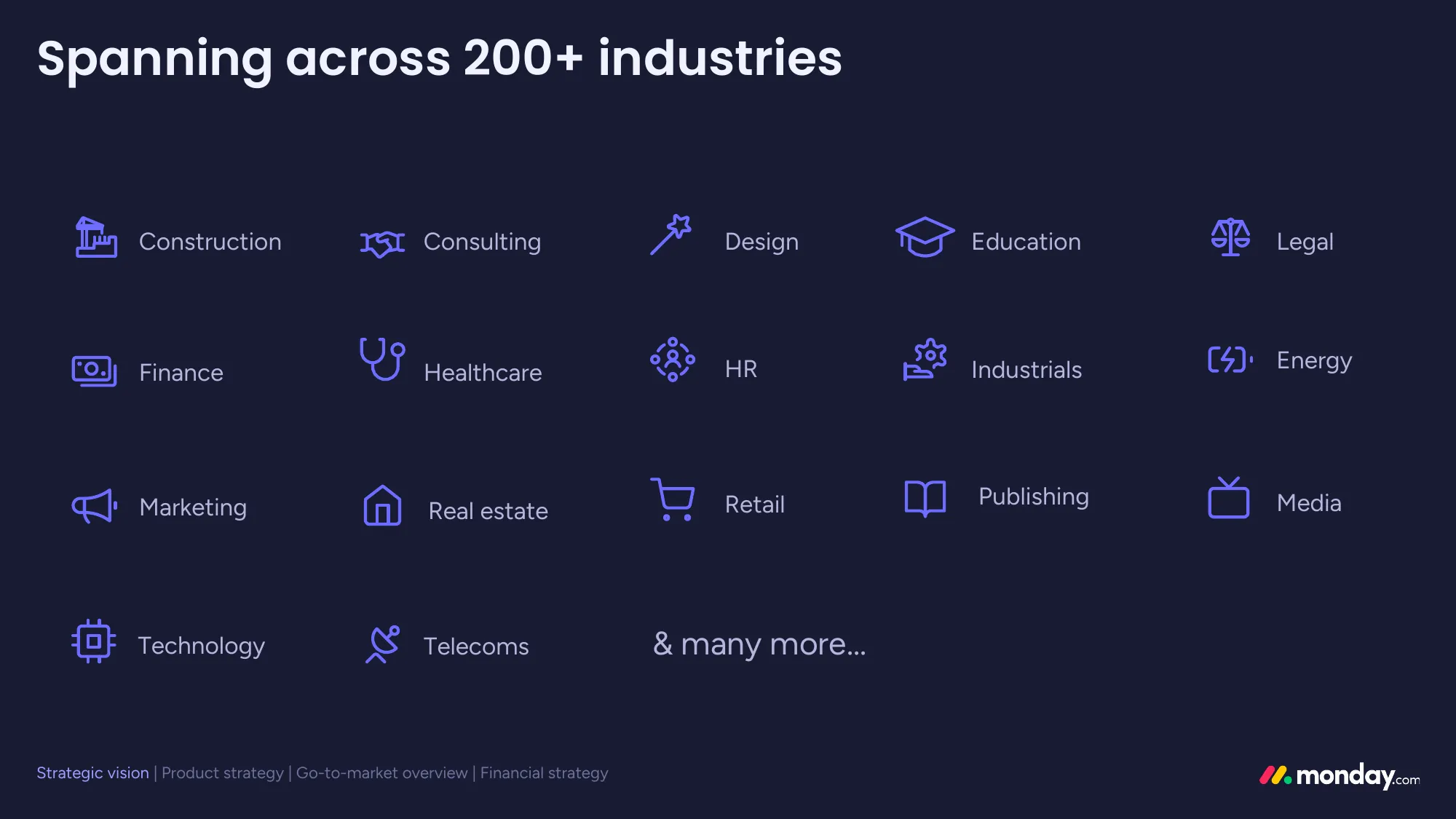 Spanning across 200+ industries

Construction

Consulting

Design

Education

Legal

Finance

Healthcare

HR

Industrials

Energy

Marketing

Real estate

Retail

Publishing

Media

Technology

Telecoms

& many more...

Strategic vision | Product strategy | Go-to-market overview | Financial strategy

monday.com